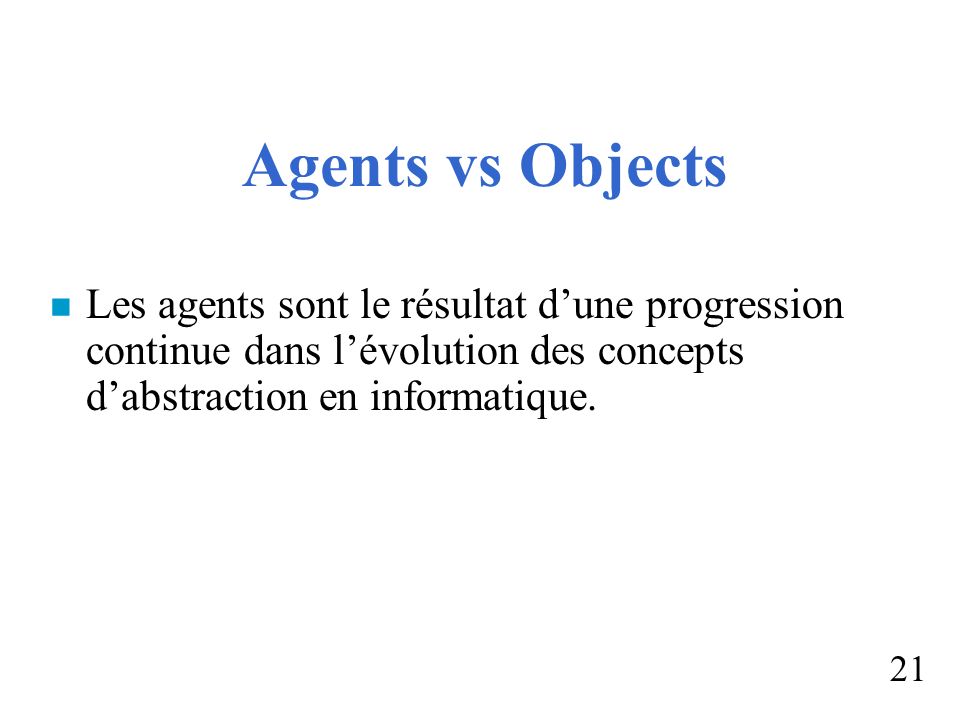 Agents vs Objects

Les agents sont le résultat d’une progression continue dans l’évolution des concepts d’abstraction en informatique.

21